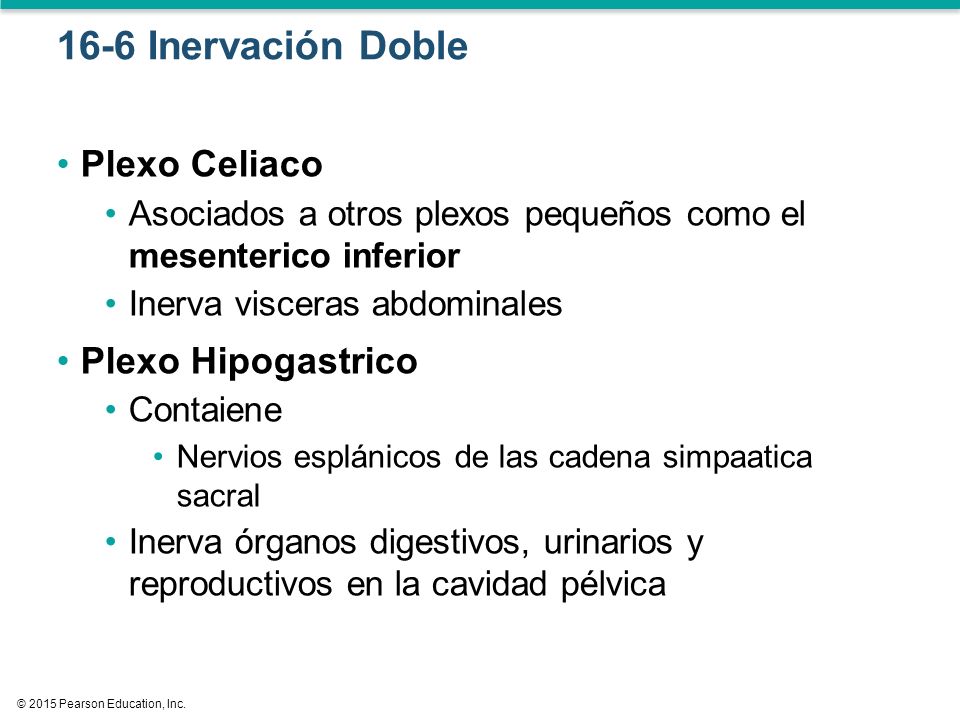 16-6 Inervación Doble

• Plexo Celiaco
• Asociados a otros plexos pequeños como el mesenterico inferior
• Inerva visceras abdominales
• Plexo Hipogastrico
• Contaiene
• Nervios esplánicos de las cadena simpaatica sacral
• Inerva órganos digestivos, urinarios y reproductivos en la cavidad pélvica

© 2015 Pearson Education, Inc.